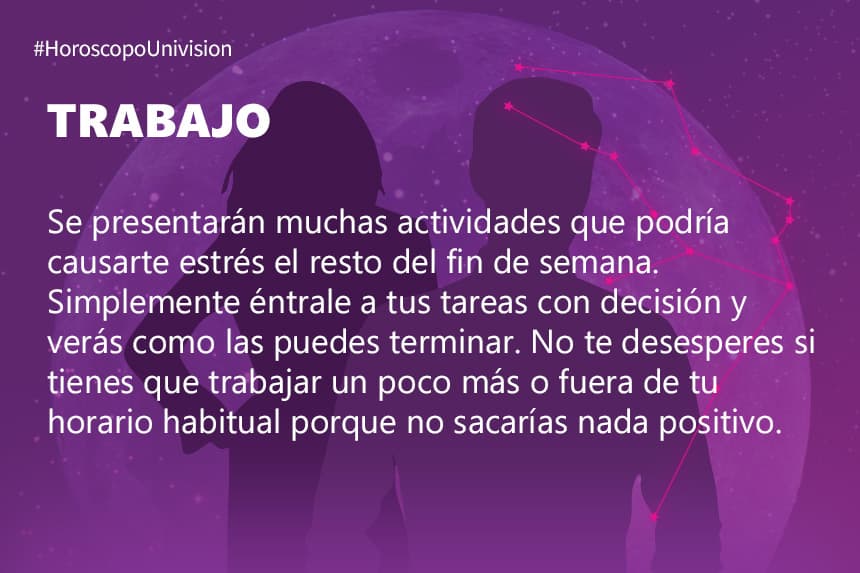 #HoroscopoUnivision

TRABAJO

Se presentarán muchas actividades que podría causarte estrés el resto del fin de semana. Simplemente éntrale a tus tareas con decisión y verás como las puedes terminar. No te desesperes si tienes que trabajar un poco más o fuera de tu horario habitual porque no sacarías nada positivo.